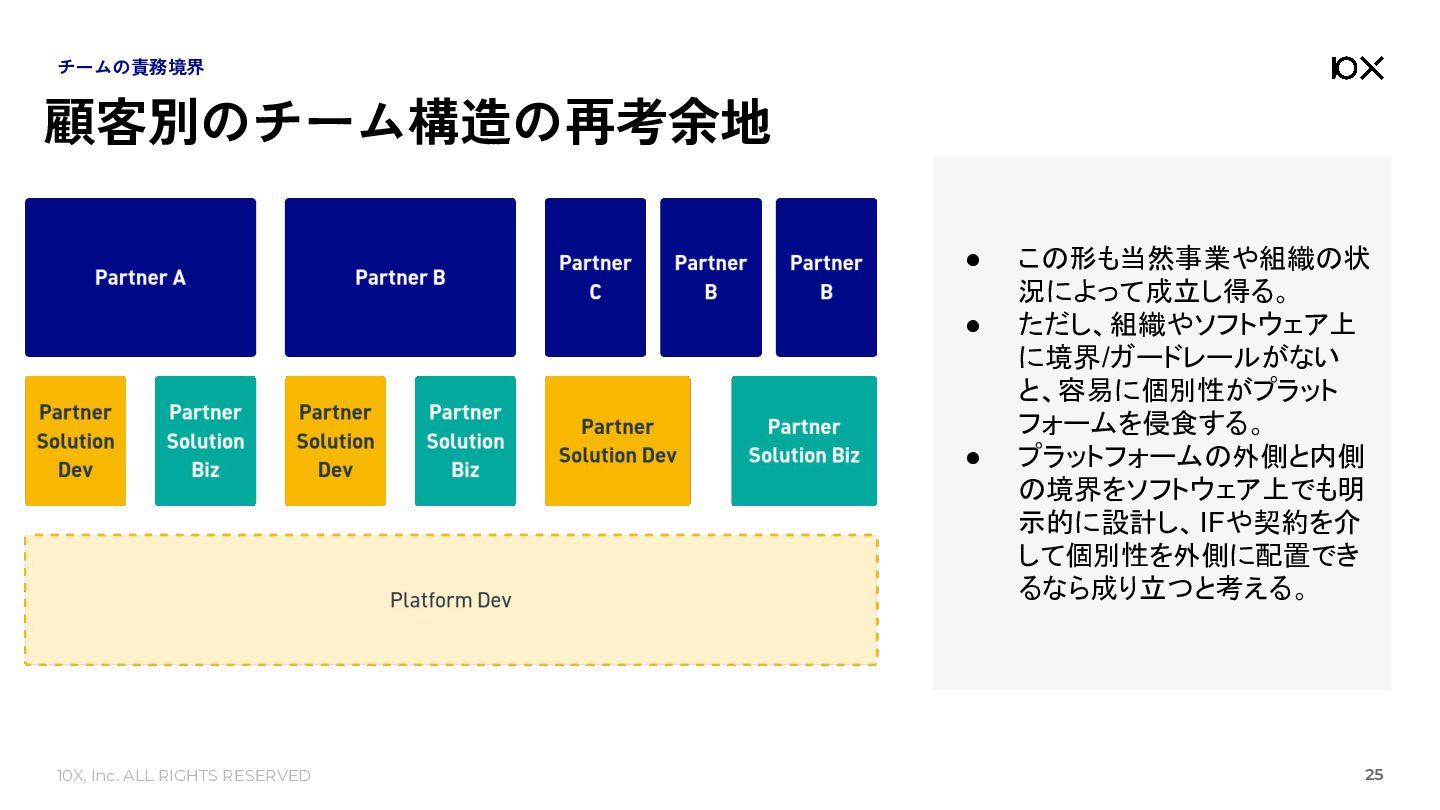 チームの責務境界

10X

顧客別のチーム構造の再考余地

Partner A

Partner B

Partner C

Partner B

Partner B

Partner Solution Dev

Partner Solution Biz

Partner Solution Dev

Partner Solution Biz

Partner Solution Dev

Partner Solution Biz

Platform Dev

• この形も当然事業や組織の状況によって成立し得る。
• ただし、組織やソフトウェア上に境界/ガードレールがないと、容易に個別性がプラットフォームを侵食する。
• プラットフォームの外側と内側の境界をソフトウェア上でも明示的に設計し、IFや契約を介して個別性を外側に配置できるなら成り立つと考える。

10X, Inc. ALL RIGHTS RESERVED

25